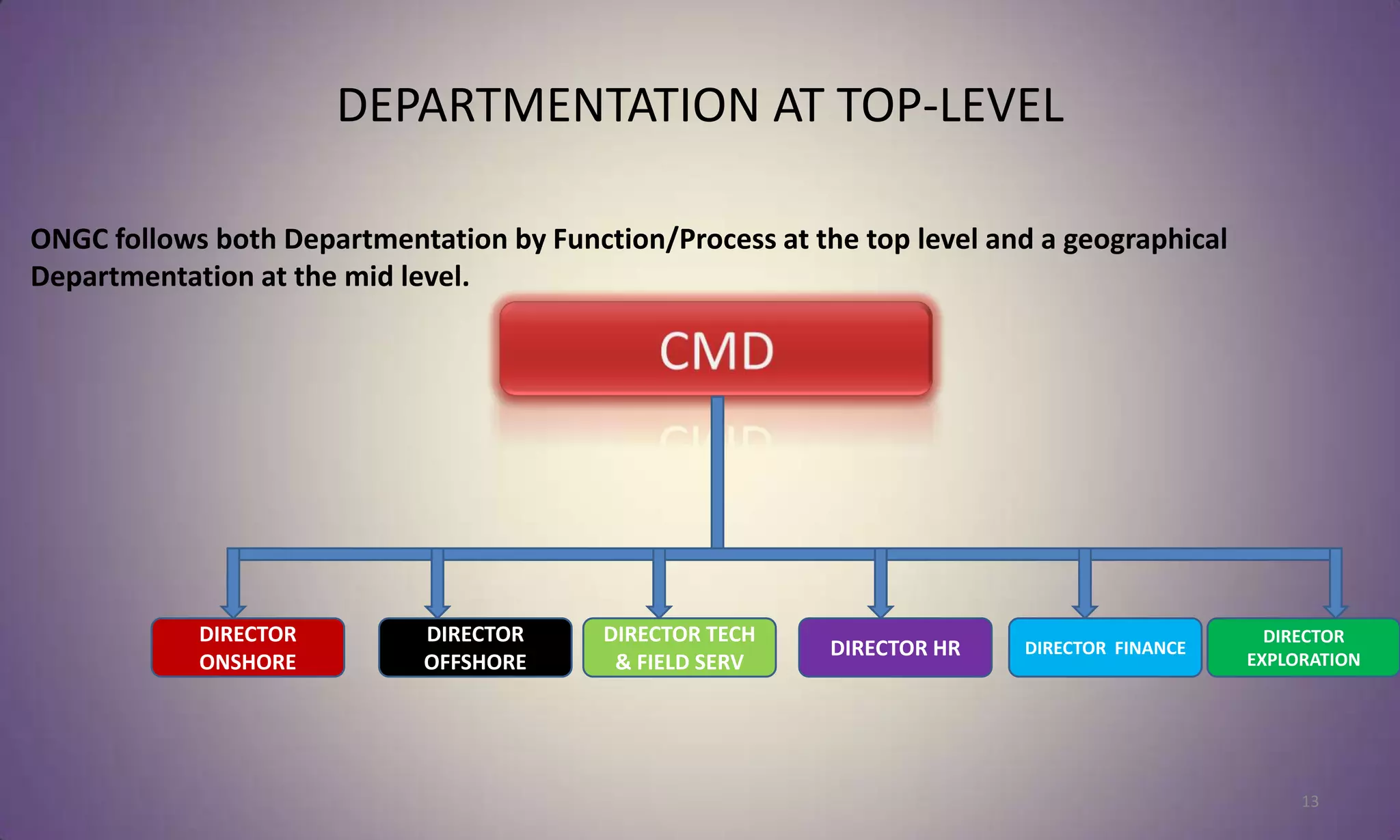 DEPARTMENTATION AT TOP-LEVEL

ONGC follows both Departmentation by Function/Process at the top level and a geographical Departmentation at the mid level.

CMD

DIRECTOR ONSHORE

DIRECTOR OFFSHORE

DIRECTOR TECH & FIELD SERV

DIRECTOR HR

DIRECTOR FINANCE

DIRECTOR EXPLORATION

13